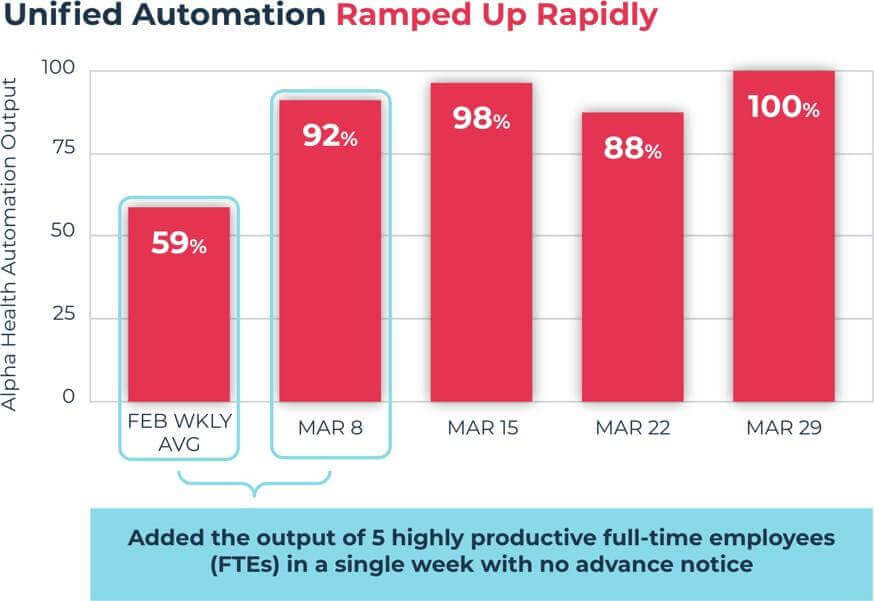 Unified Automation Ramped Up Rapidly

Alpha Health Automation Output

100
75
50
25
0

59%
92%
98%
88%
100%

FEB WKLY AVG
MAR 8
MAR 15
MAR 22
MAR 29

Added the output of 5 highly productive full-time employees (FTEs) in a single week with no advance notice